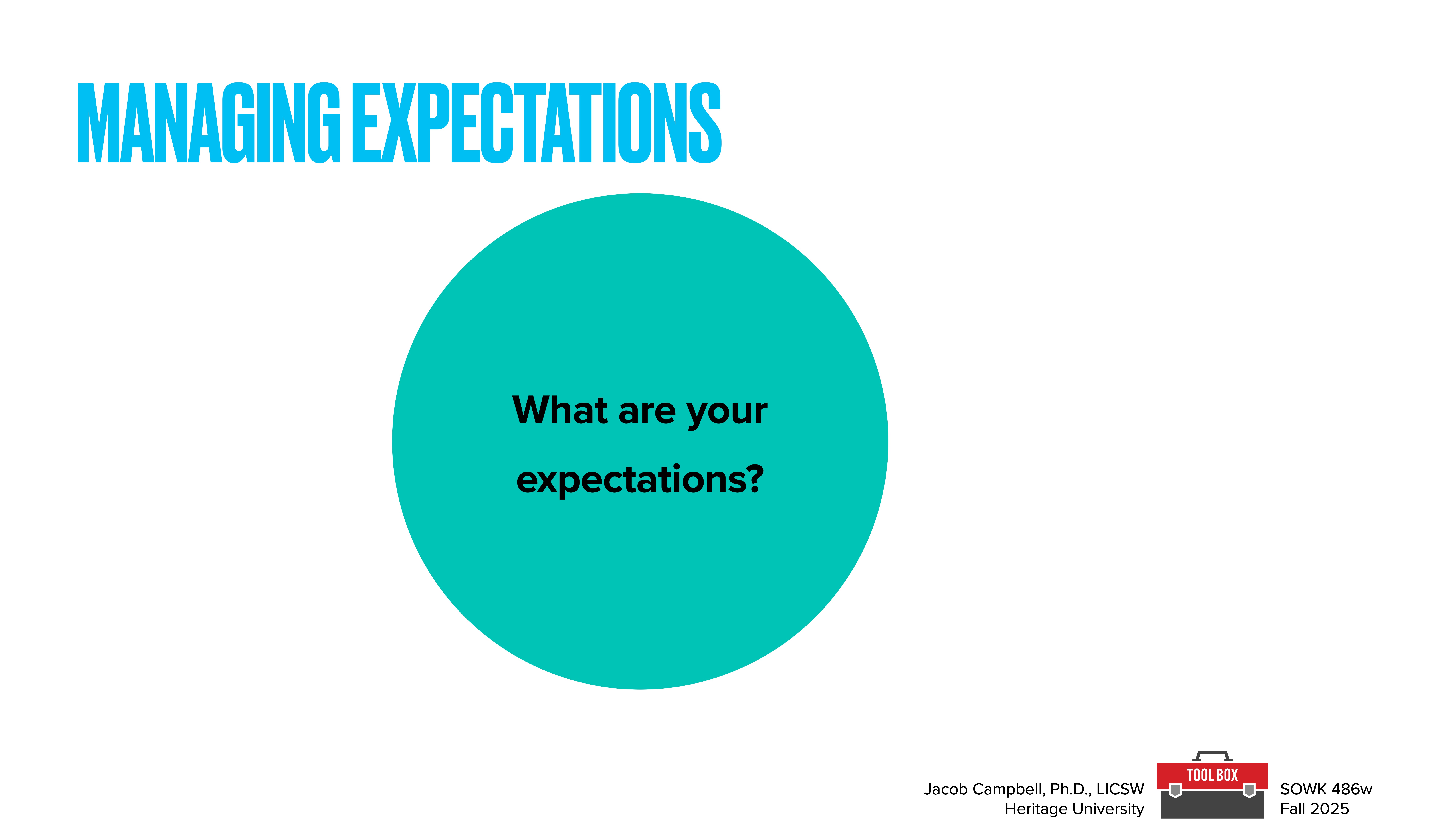 MANAGING EXPECTATIONS

What are your expectations?

Jacob Campbell, Ph.D., LICSW
Heritage University

TOOL BOX

SOWK 486w
Fall 2025